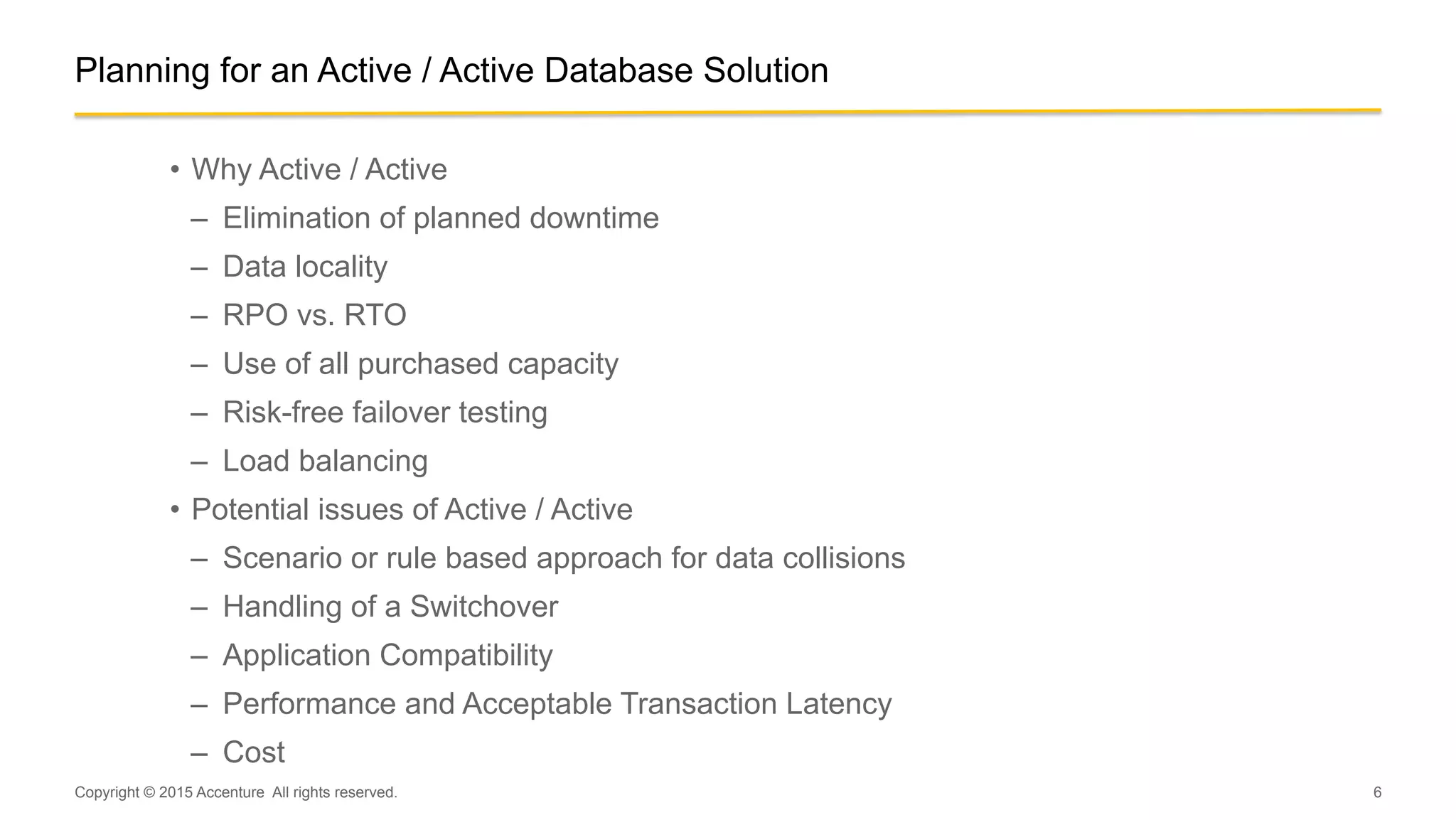 Planning for an Active / Active Database Solution

• Why Active / Active
– Elimination of planned downtime
– Data locality
– RPO vs. RTO
– Use of all purchased capacity
– Risk-free failover testing
– Load balancing
• Potential issues of Active / Active
– Scenario or rule based approach for data collisions
– Handling of a Switchover
– Application Compatibility
– Performance and Acceptable Transaction Latency
– Cost

Copyright © 2015 Accenture All rights reserved.

6